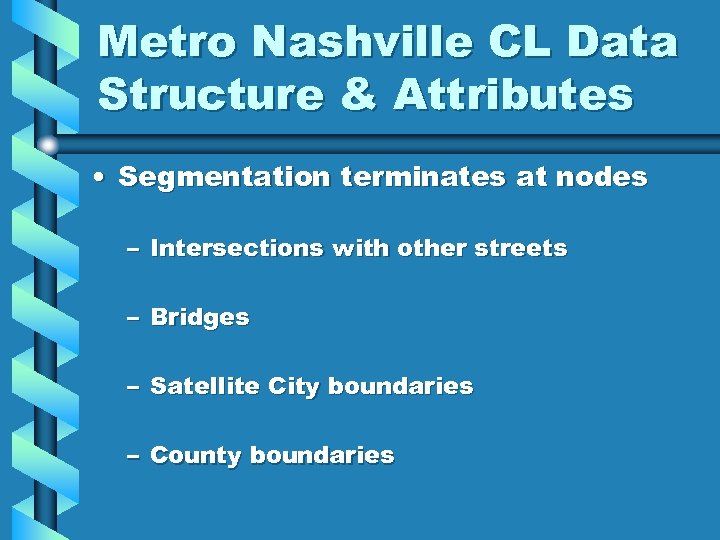 Metro Nashville CL Data Structure & Attributes

• Segmentation terminates at nodes

– Intersections with other streets

– Bridges

– Satellite City boundaries

– County boundaries